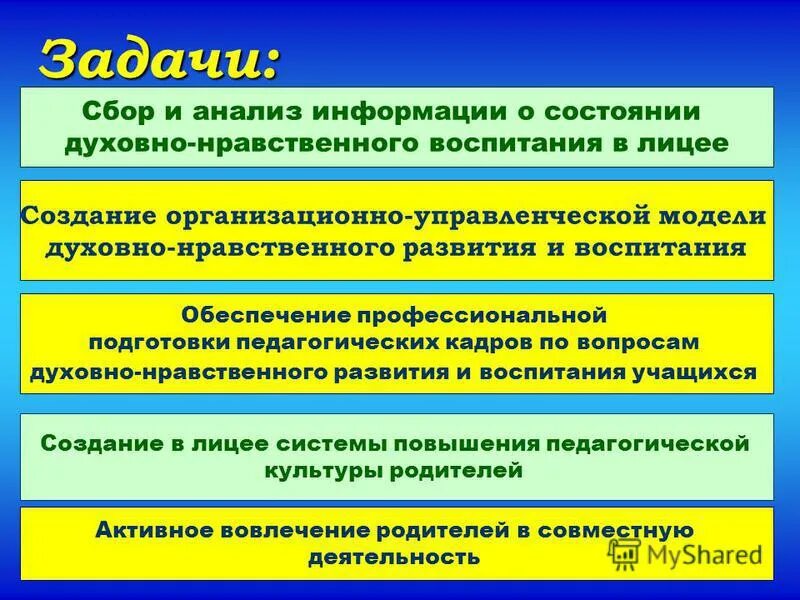 Задачи:

Сбор и анализ информации о состоянии духовно-нравственного воспитания в лицее

Создание организационно-управленческой модели духовно-нравственного развития и воспитания

Обеспечение профессиональной подготовки педагогических кадров по вопросам духовно-нравственного развития и воспитания учащихся

Создание в лицее системы повышения педагогической культуры родителей

Активное вовлечение родителей в совместную деятельность

MyShared